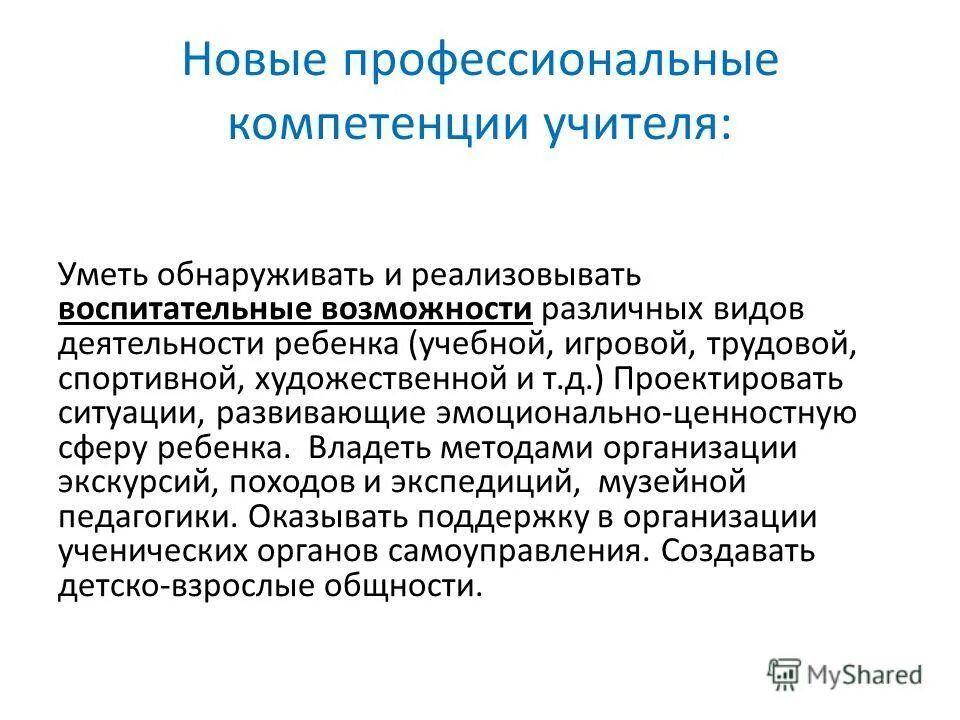 Новые профессиональные компетенции учителя:

Уметь обнаруживать и реализовывать воспитательные возможности различных видов деятельности ребенка (учебной, игровой, трудовой, спортивной, художественной и т.д.) Проектировать ситуации, развивающие эмоционально-ценностную сферу ребенка. Владеть методами организации экскурсий, походов и экспедиций, музейной педагогики. Оказывать поддержку в организации ученических органов самоуправления. Создавать детско-взрослые общности.

MyShared